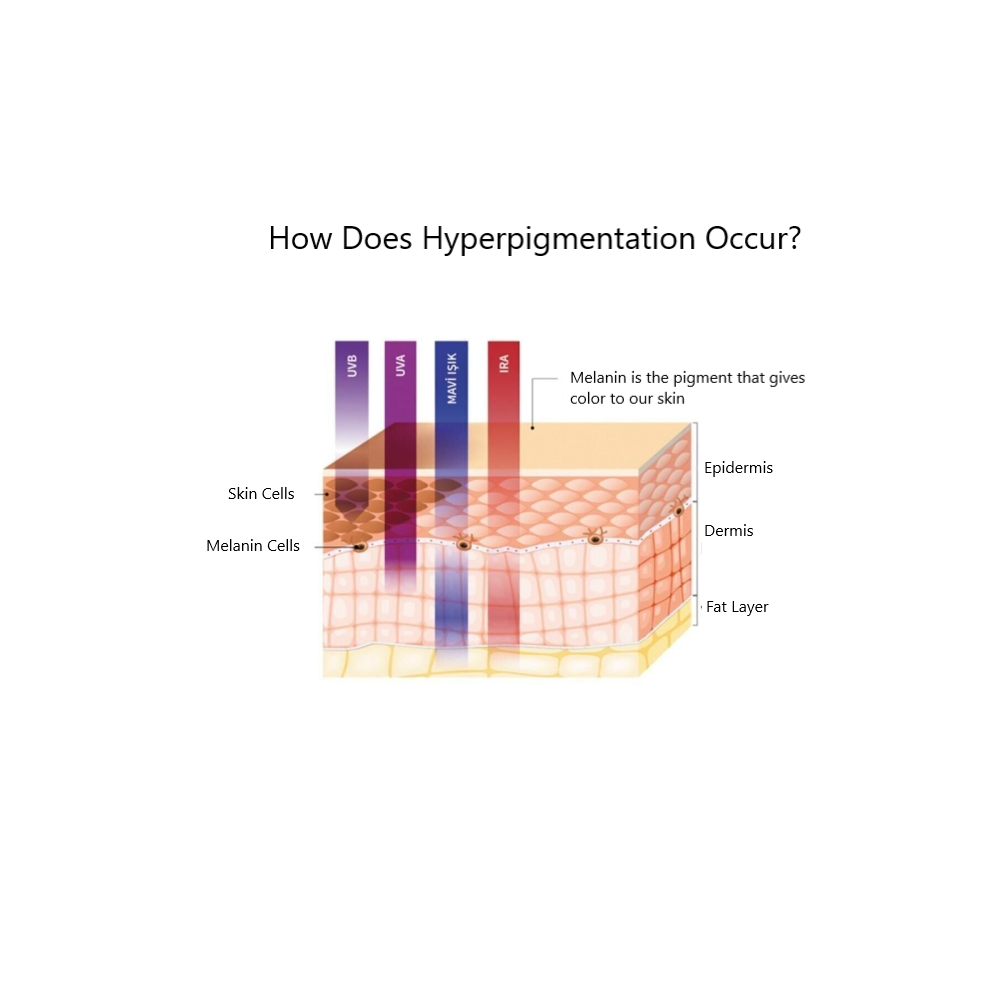 How Does Hyperpigmentation Occur?

UVB

UVA

MAVİ IŞIK

IRA

Melanin is the pigment that gives color to our skin

Skin Cells

Melanin Cells

Epidermis

Dermis

Fat Layer